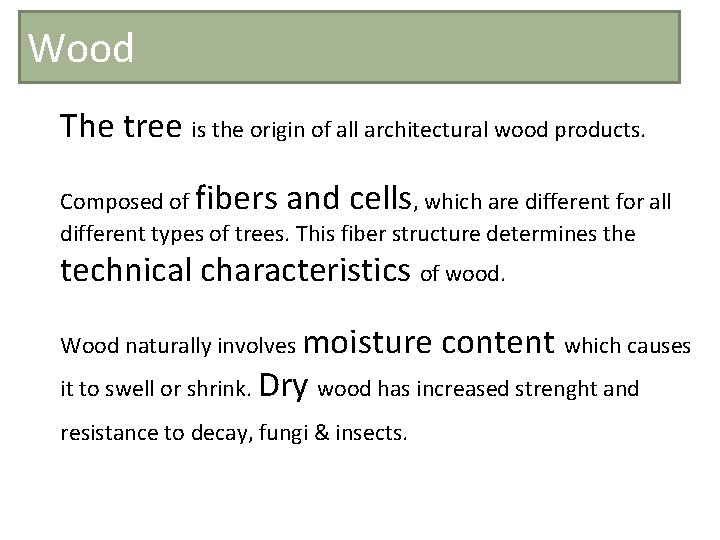 Wood

The tree is the origin of all architectural wood products.

Composed of fibers and cells, which are different for all different types of trees. This fiber structure determines the technical characteristics of wood.

Wood naturally involves moisture content which causes it to swell or shrink. Dry wood has increased strenght and resistance to decay, fungi & insects.